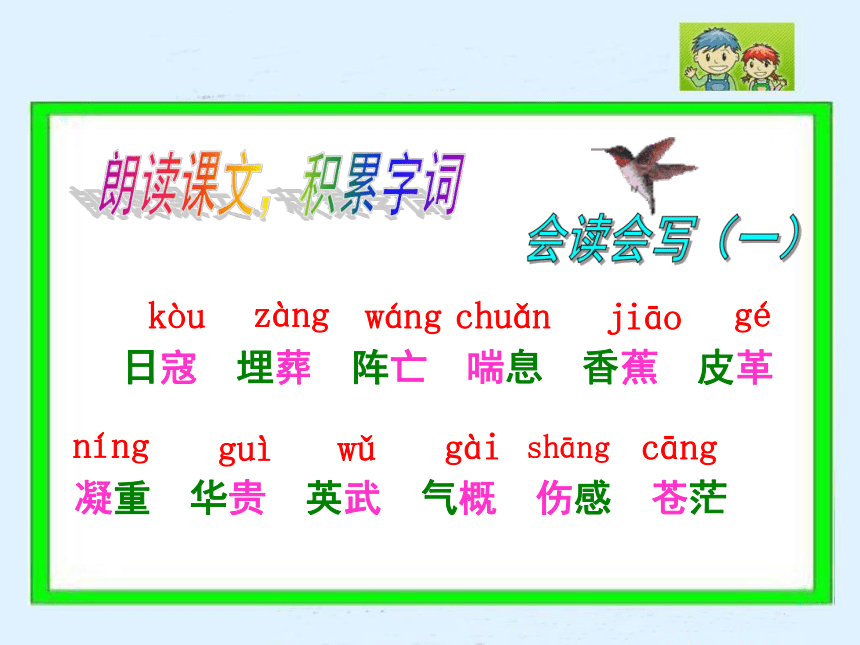 朗读课文，积累字词

会读会写（一）

kòu zàng wáng chuǎn jiāo gé
日寇 埋葬 阵亡 喘息 香蕉 皮革

níng guì wǔ gài shāng cāng
凝重 华贵 英武 气概 伤感 苍茫